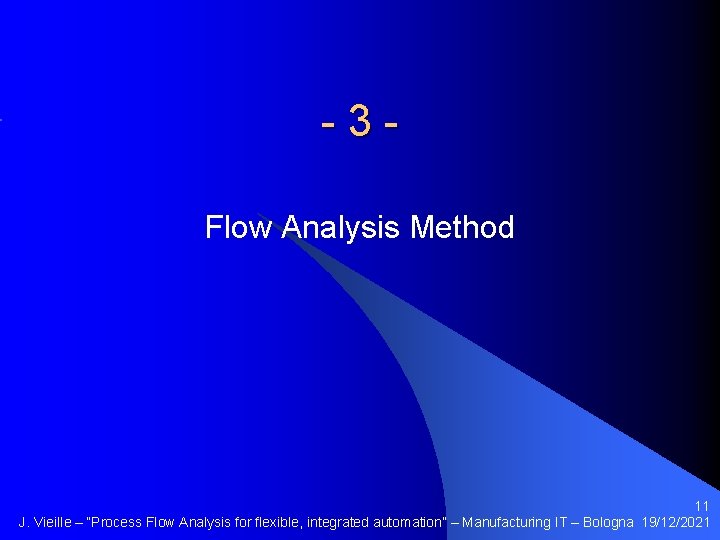 - 3 -

Flow Analysis Method

11

J. Vieille – "Process Flow Analysis for flexible, integrated automation" – Manufacturing IT – Bologna 19/12/2021